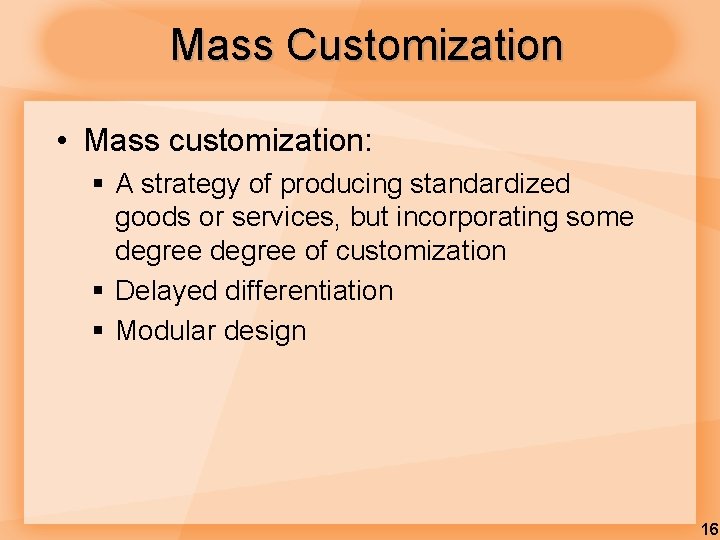 Mass Customization

• Mass customization:
  ▪ A strategy of producing standardized goods or services, but incorporating some degree degree of customization
  ▪ Delayed differentiation
  ▪ Modular design

16